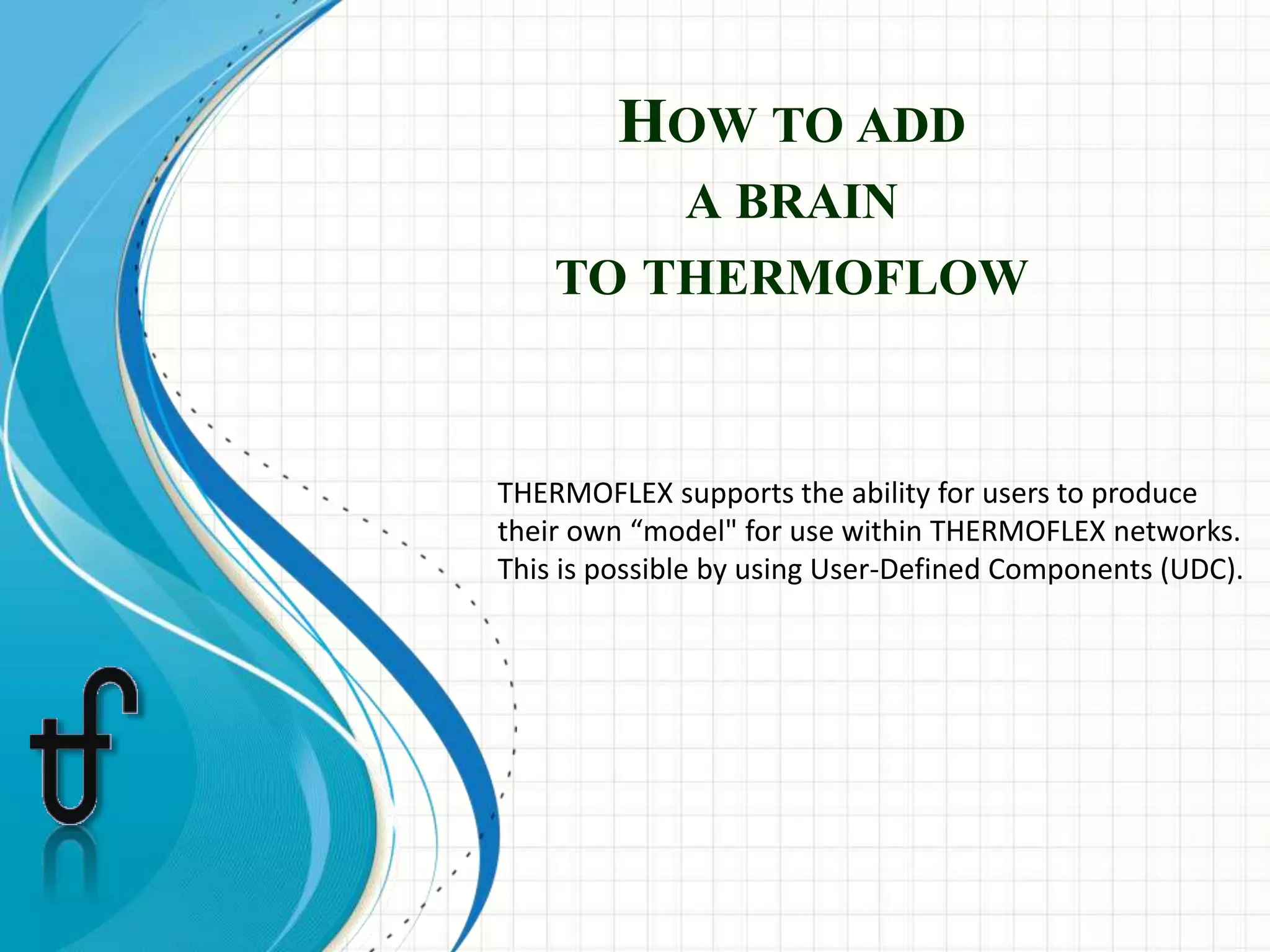 HOW TO ADD
A BRAIN
TO THERMOFLOW

THERMOFLEX supports the ability for users to produce their own “model" for use within THERMOFLEX networks. This is possible by using User-Defined Components (UDC).

tf